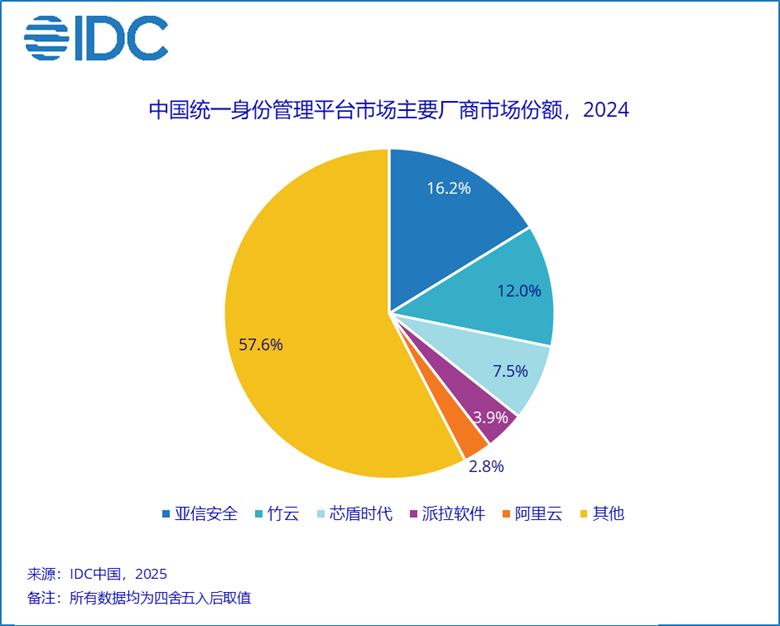 IDC

中国统一身份管理平台市场主要厂商市场份额，2024

16.2%

12.0%

7.5%

3.9%

2.8%

57.6%

亚信安全 竹云 芯盾时代 派拉软件 阿里云 其他

来源：IDC中国，2025
备注：所有数据均为四舍五入后取值